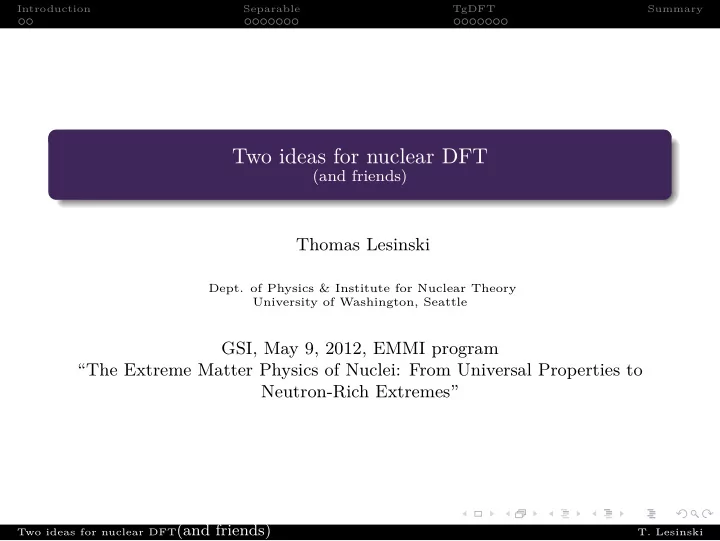 Introduction Separable TgDFT Summary

Two ideas for nuclear DFT
(and friends)

Thomas Lesinski

Dept. of Physics & Institute for Nuclear Theory
University of Washington, Seattle

GSI, May 9, 2012, EMMI program
“The Extreme Matter Physics of Nuclei: From Universal Properties to Neutron-Rich Extremes”

Two ideas for nuclear DFT(and friends) T. Lesinski